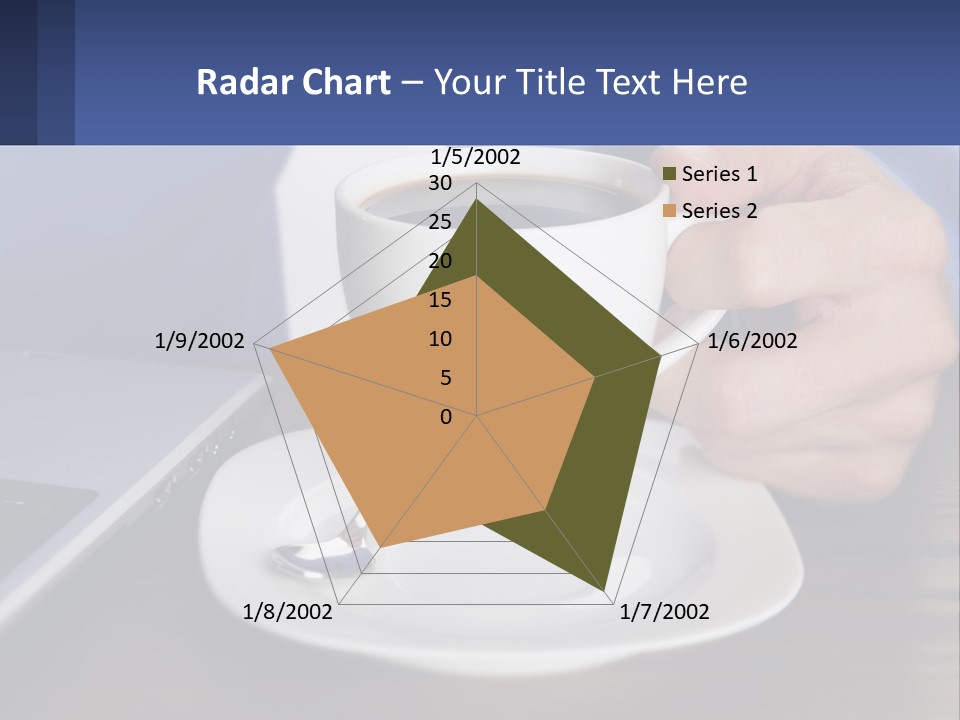 Radar Chart – Your Title Text Here

1/5/2002
30
25
20
15
10
5
0
1/6/2002
1/7/2002
1/8/2002
1/9/2002

Series 1
Series 2